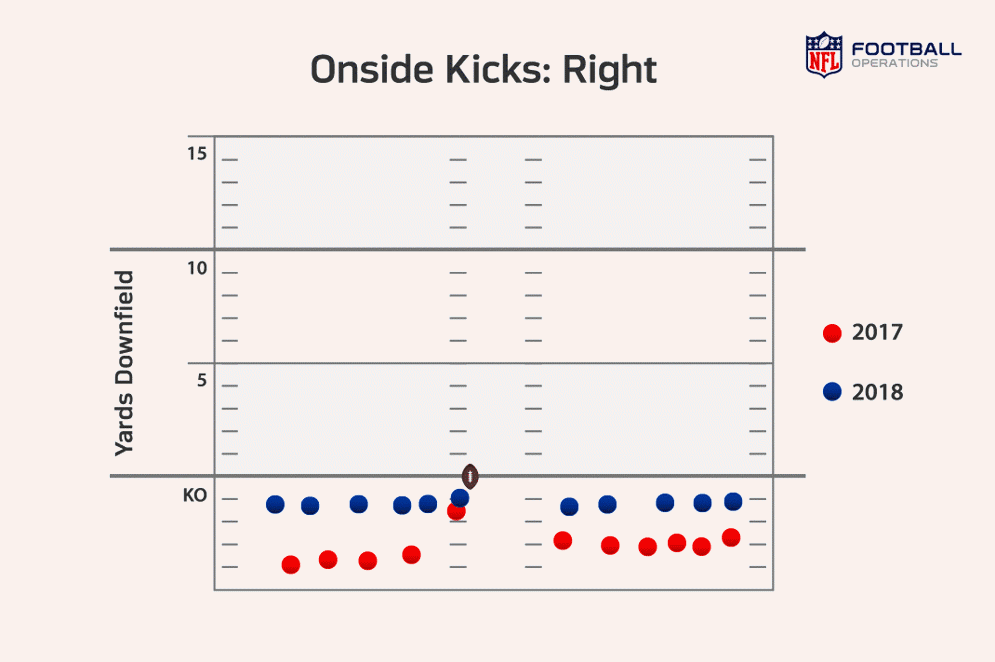 Onside Kicks: Right

NFL FOOTBALL OPERATIONS

Yards Downfield

15
10
5
KO

2017
2018